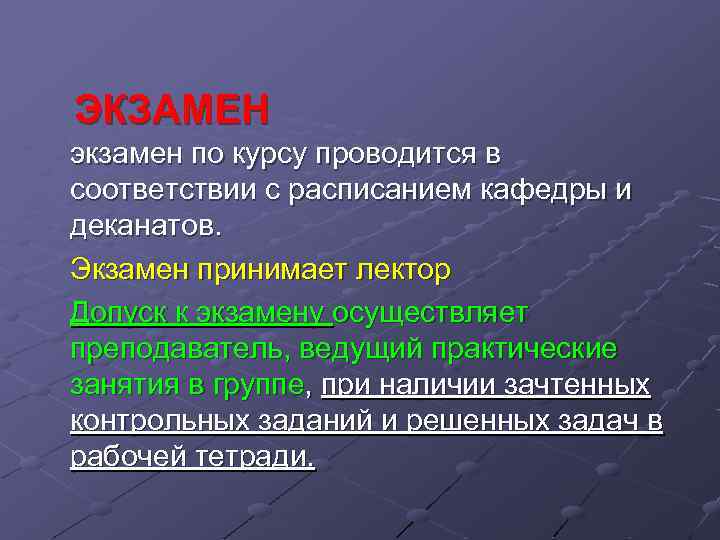 ЭКЗАМЕН

экзамен по курсу проводится в соответствии с расписанием кафедры и деканатов.

Экзамен принимает лектор

Допуск к экзамену осуществляет преподаватель, ведущий практические занятия в группе, при наличии зачтенных контрольных заданий и решенных задач в рабочей тетради.